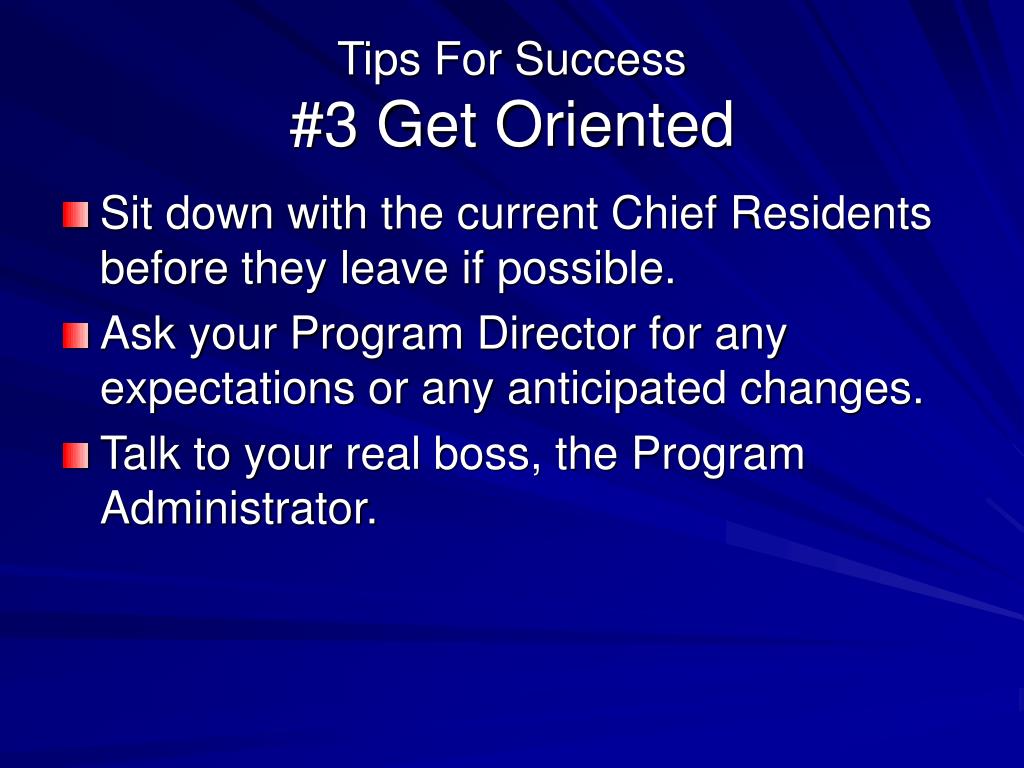 Tips For Success
#3 Get Oriented

Sit down with the current Chief Residents before they leave if possible.

Ask your Program Director for any expectations or any anticipated changes.

Talk to your real boss, the Program Administrator.